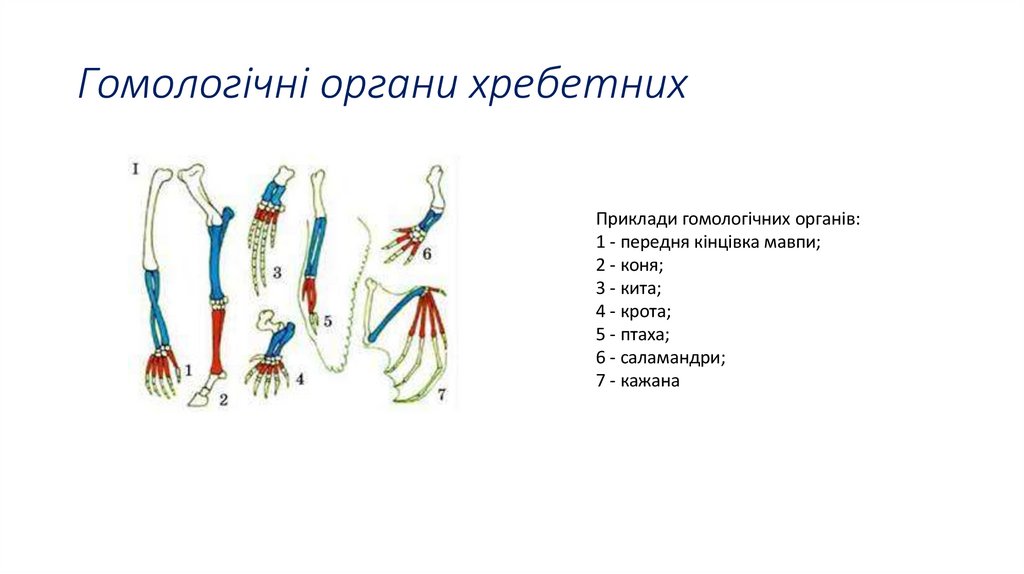 Гомологічні органи хребетних

I

1

2

3

4

5

6

7

Приклади гомологічних органів:
1 - передня кінцівка мавпи;
2 - коня;
3 - кита;
4 - крота;
5 - птаха;
6 - саламандри;
7 - кажана